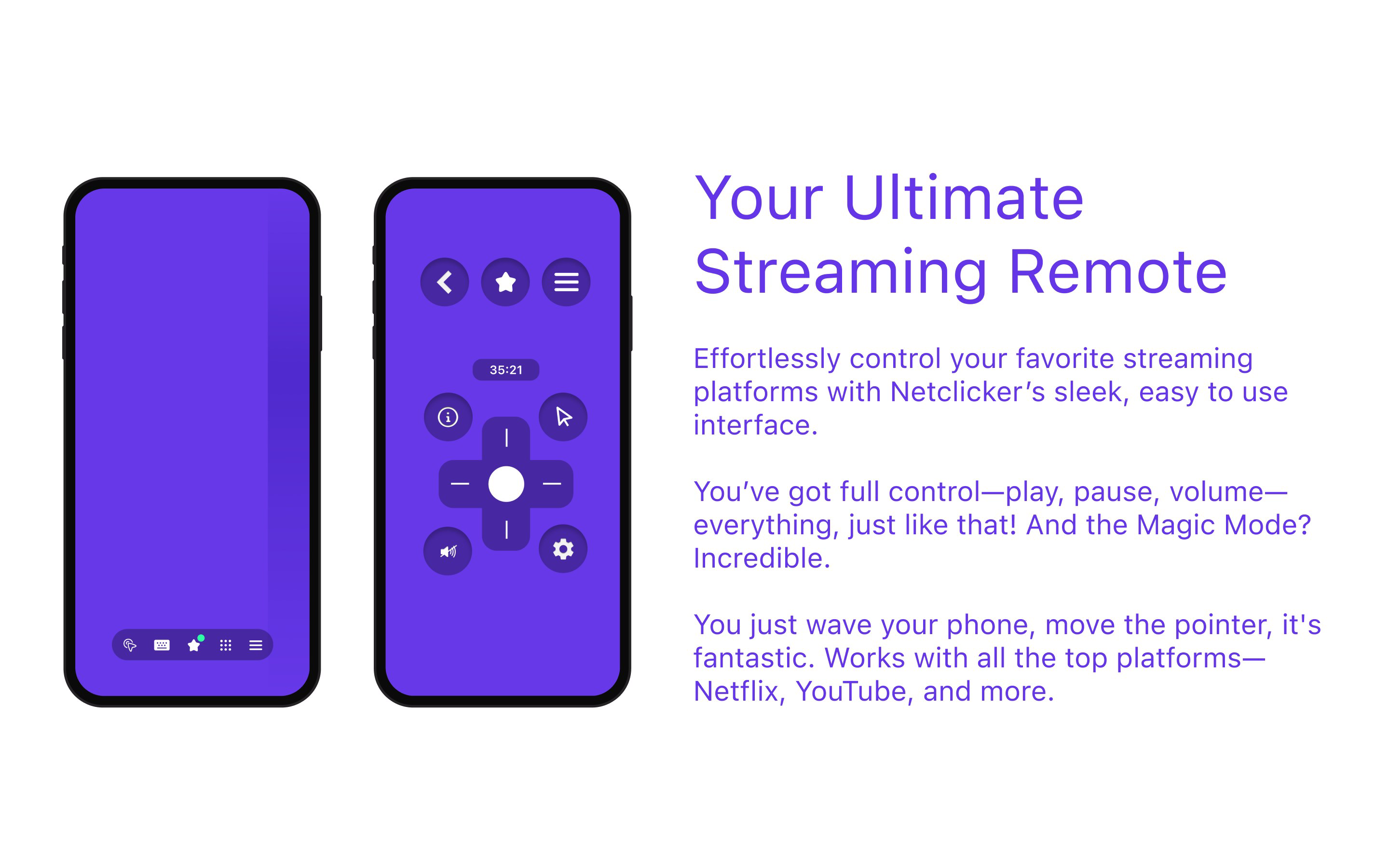 35:21

Your Ultimate Streaming Remote

Effortlessly control your favorite streaming platforms with Netclicker's sleek, easy to use interface.

You've got full control—play, pause, volume—everything, just like that! And the Magic Mode? Incredible.

You just wave your phone, move the pointer, it's fantastic. Works with all the top platforms—Netflix, YouTube, and more.